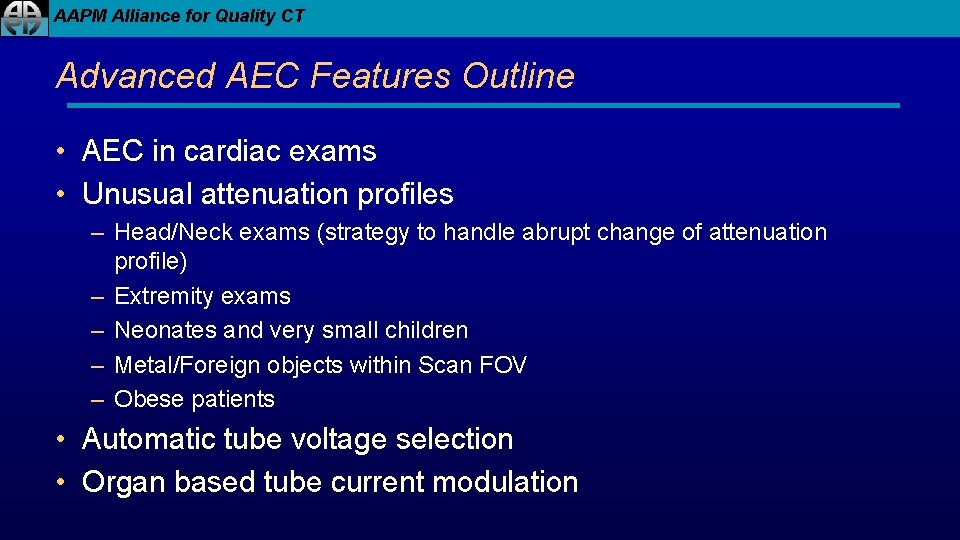 AAPM Alliance for Quality CT

Advanced AEC Features Outline

• AEC in cardiac exams
• Unusual attenuation profiles
– Head/Neck exams (strategy to handle abrupt change of attenuation profile)
– Extremity exams
– Neonates and very small children
– Metal/Foreign objects within Scan FOV
– Obese patients
• Automatic tube voltage selection
• Organ based tube current modulation